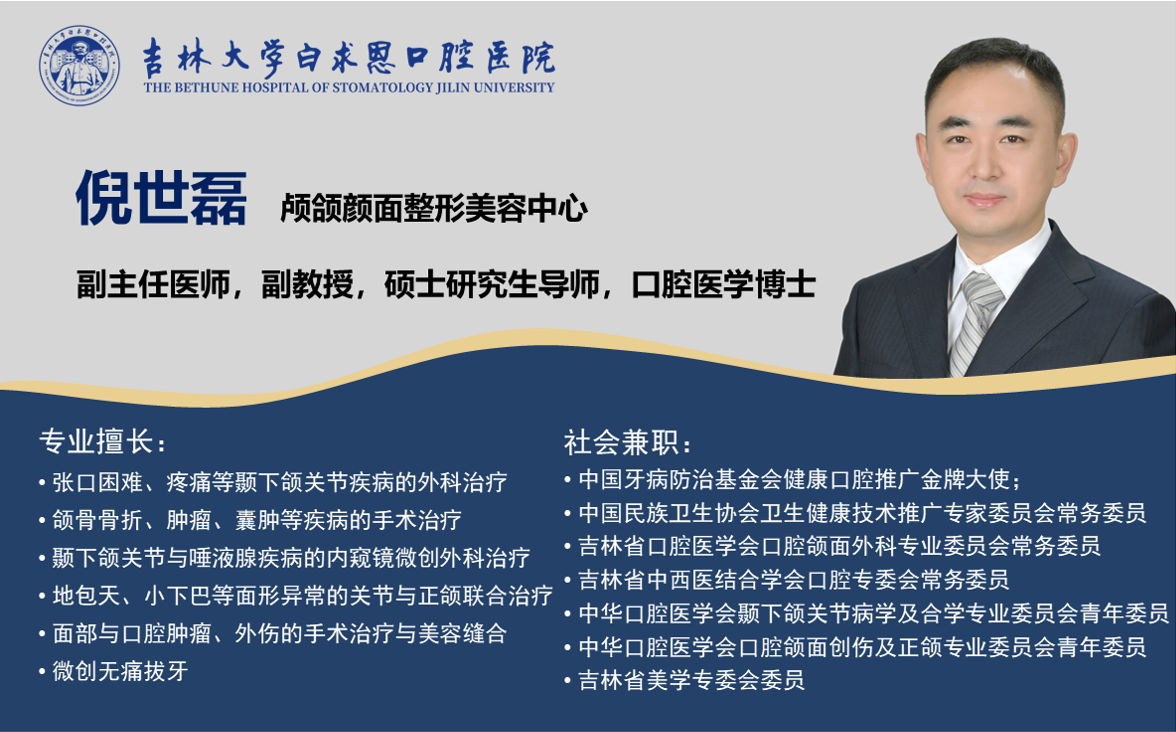 吉林大学白求恩口腔医院
THE BETHUNE HOSPITAL OF STOMATOLOGY JILIN UNIVERSITY

倪世磊 颅颌颜面整形美容中心

副主任医师，副教授，硕士研究生导师，口腔医学博士

专业擅长：
• 张口困难、疼痛等颞下颌关节疾病的外科治疗
• 颌骨骨折、肿瘤、囊肿等疾病的手术治疗
• 颞下颌关节与唾液腺疾病的内窥镜微创外科治疗
• 地包天、小下巴等面形异常的关节与正颌联合治疗
• 面部与口腔肿瘤、外伤的手术治疗与美容缝合
• 微创无痛拔牙

社会兼职：
• 中国牙病防治基金会健康口腔推广金牌大使；
• 中国民族卫生协会卫生健康技术推广专家委员会常务委员
• 吉林省口腔医学会口腔颌面外科专业委员会常务委员
• 吉林省中西医结合学会口腔专委会常务委员
• 中华口腔医学会颞下颌关节病学及合学专业委员会青年委员
• 中华口腔医学会口腔颌面创伤及正颌专业委员会青年委员
• 吉林省美学专委会委员